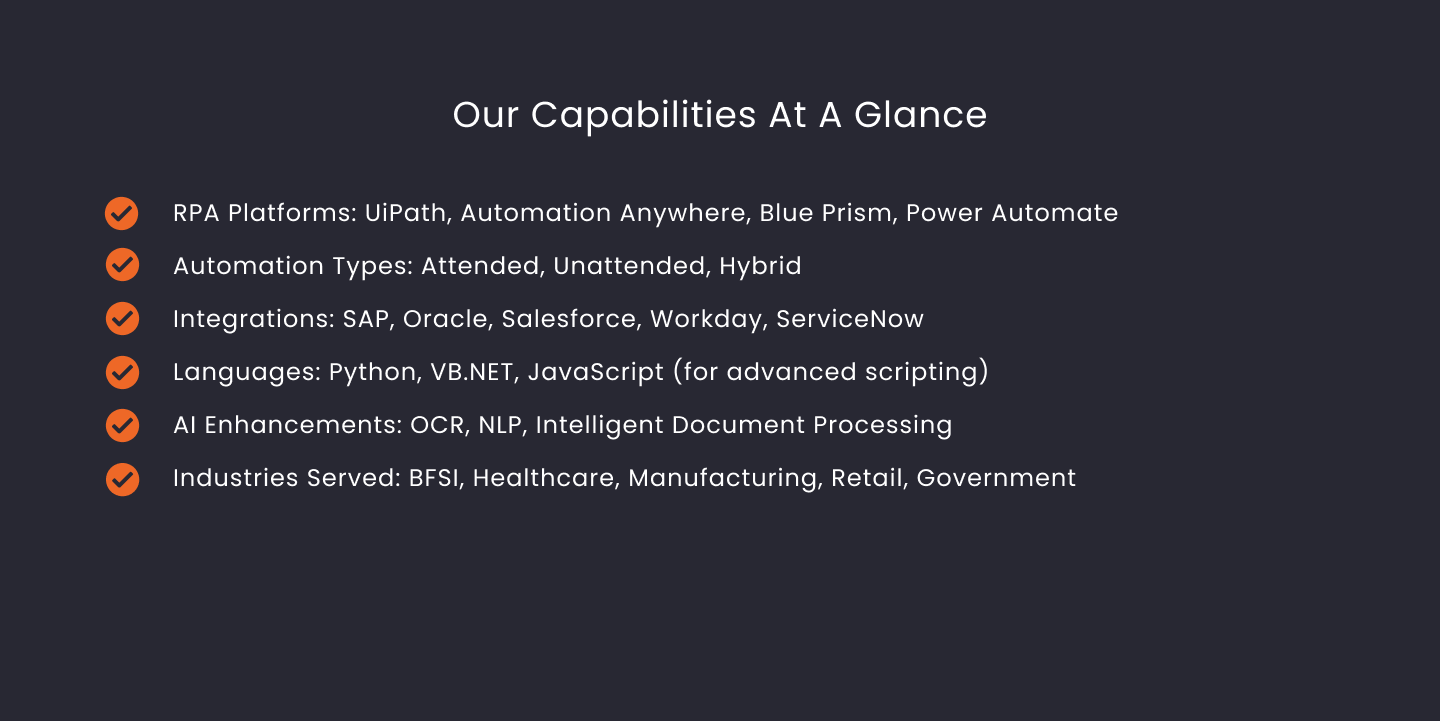 Our Capabilities At A Glance

RPA Platforms: UiPath, Automation Anywhere, Blue Prism, Power Automate

Automation Types: Attended, Unattended, Hybrid

Integrations: SAP, Oracle, Salesforce, Workday, ServiceNow

Languages: Python, VB.NET, JavaScript (for advanced scripting)

AI Enhancements: OCR, NLP, Intelligent Document Processing

Industries Served: BFSI, Healthcare, Manufacturing, Retail, Government